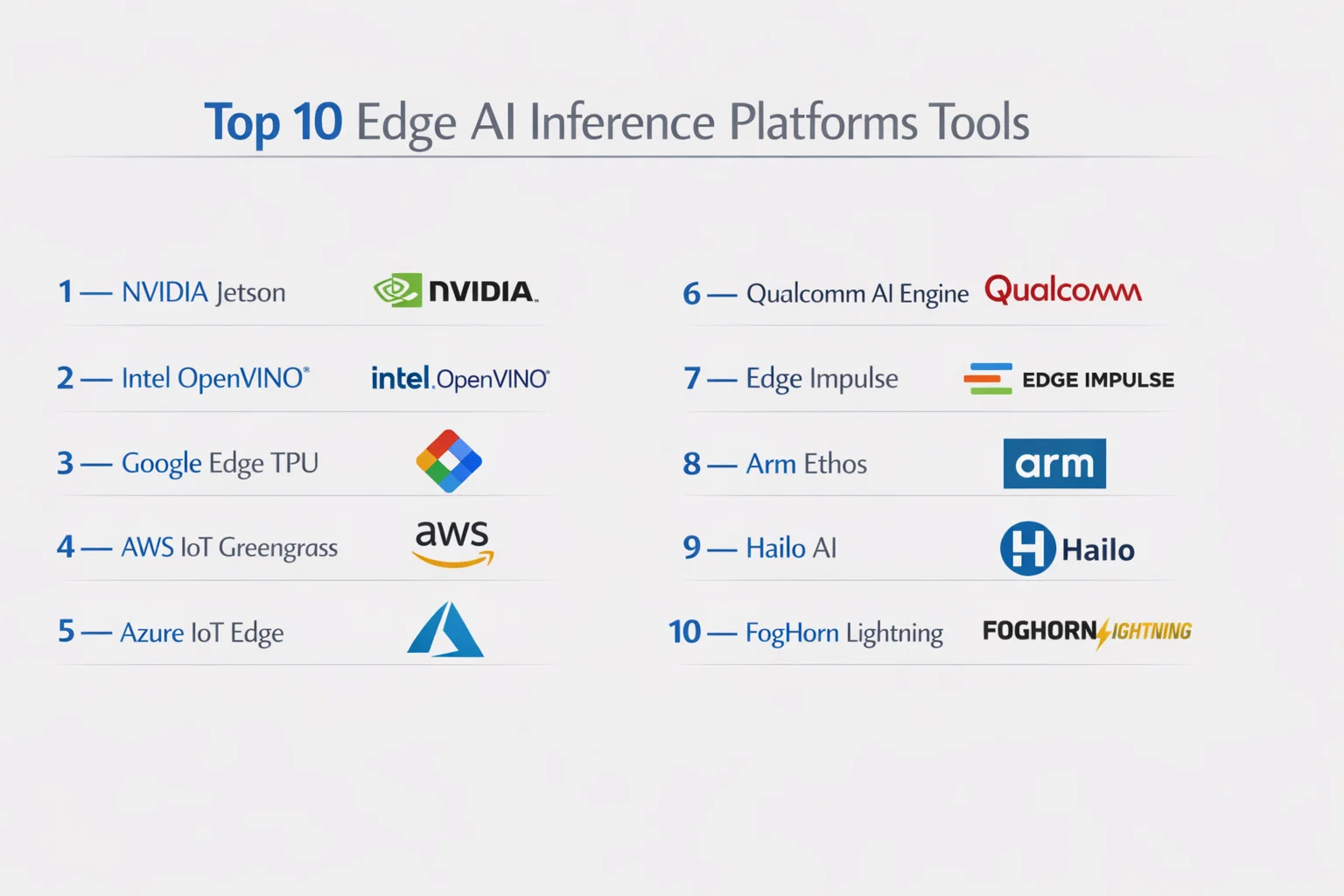 Top 10 Edge AI Inference Platforms Tools

1 — NVIDIA Jetson NVIDIA.

2 — Intel OpenVINO® intel. OpenVINO®

3 — Google Edge TPU

4 — AWS IoT Greengrass aws

5 — Azure IoT Edge

6 — Qualcomm AI Engine Qualcomm

7 — Edge Impulse EDGE IMPULSE

8 — Arm Ethos arm

9 — Hailo AI Hailo

10 — FogHorn Lightning FOGHORN LIGHTNING